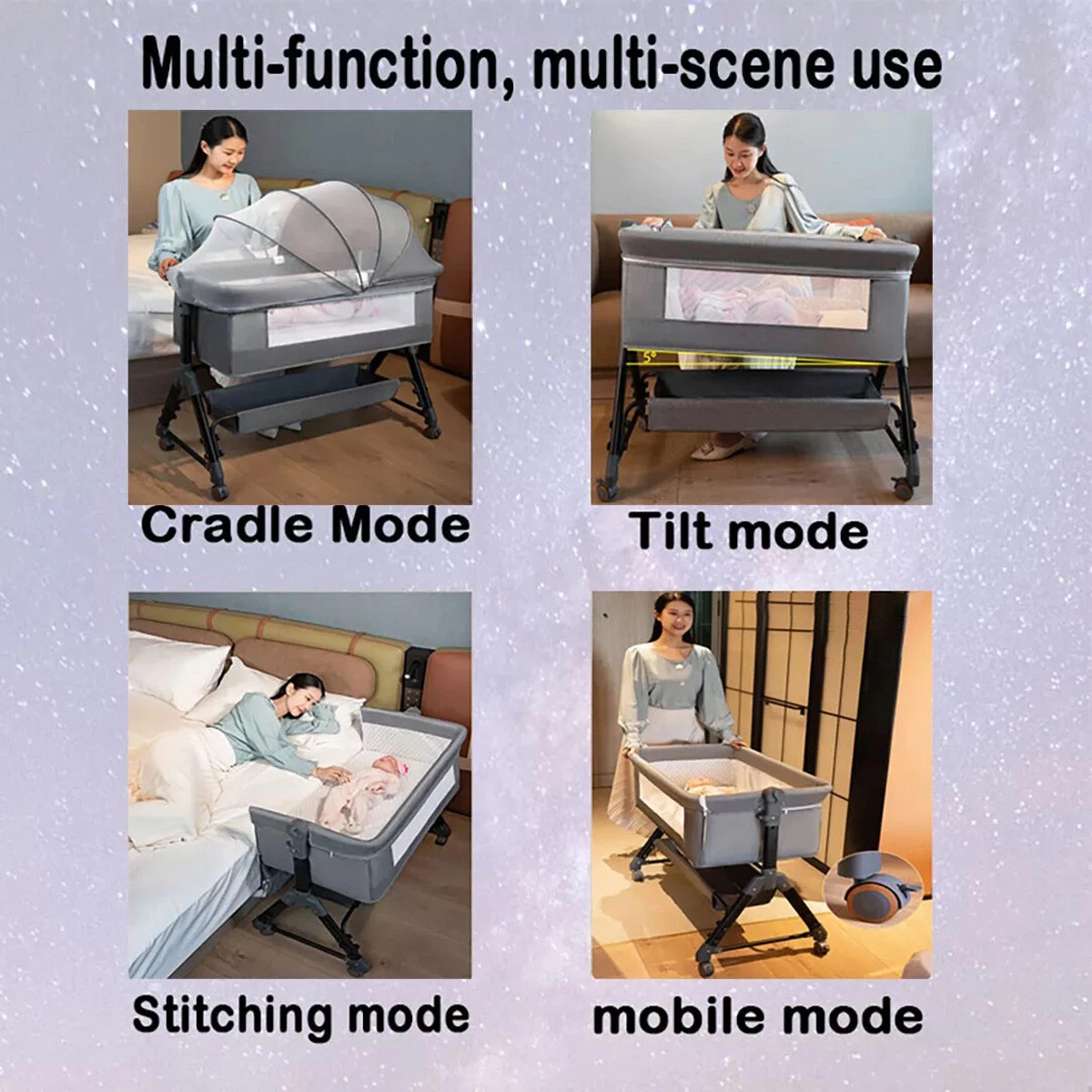 Multi-function, multi-scene use

Cradle Mode

5°

Tilt mode

Stitching mode

mobile mode